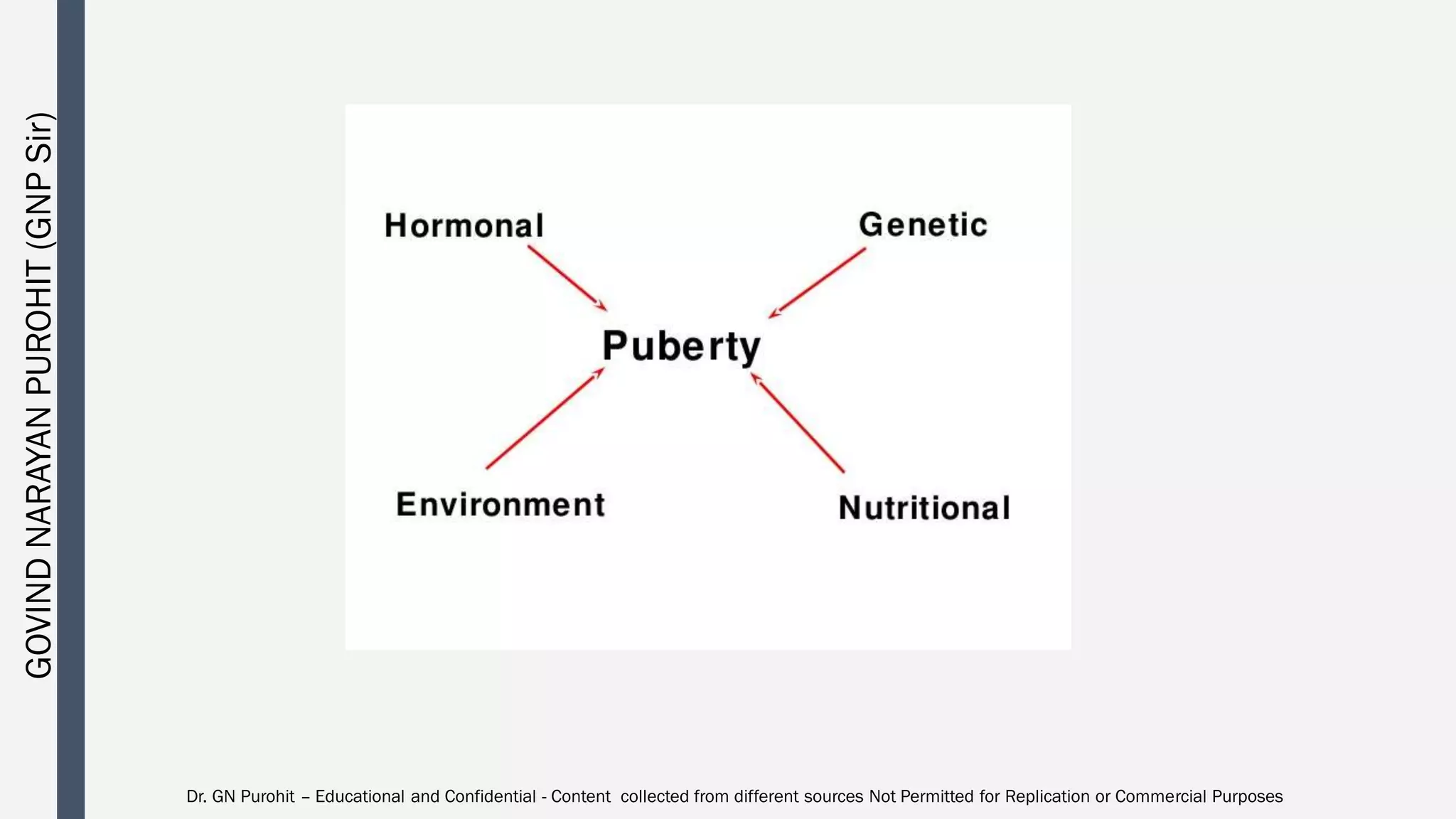 GOVIND NARAYAN PUROHIT (GNP Sir)

Hormonal

Genetic

Puberty

Environment

Nutritional

Dr. GN Purohit – Educational and Confidential - Content collected from different sources Not Permitted for Replication or Commercial Purposes